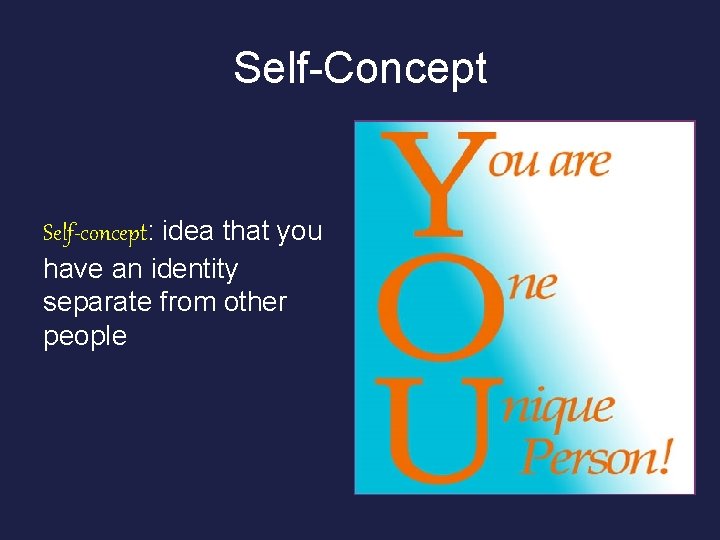 Self-Concept

Self-concept: idea that you have an identity separate from other people

You are
One
Unique
Person!